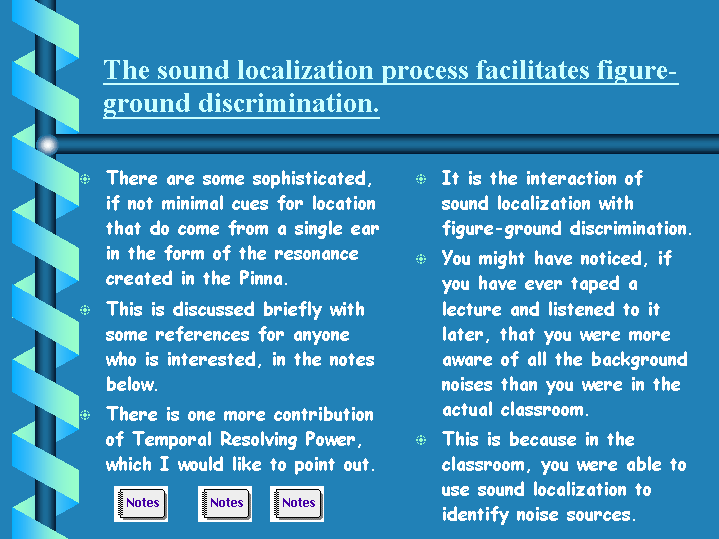 The sound localization process facilitates figure-ground discrimination.

There are some sophisticated, if not minimal cues for location that do come from a single ear in the form of the resonance created in the Pinna.

This is discussed briefly with some references for anyone who is interested, in the notes below.

There is one more contribution of Temporal Resolving Power, which I would like to point out.

Notes Notes Notes

It is the interaction of sound localization with figure-ground discrimination.

You might have noticed, if you have ever taped a lecture and listened to it later, that you were more aware of all the background noises than you were in the actual classroom.

This is because in the classroom, you were able to use sound localization to identify noise sources.